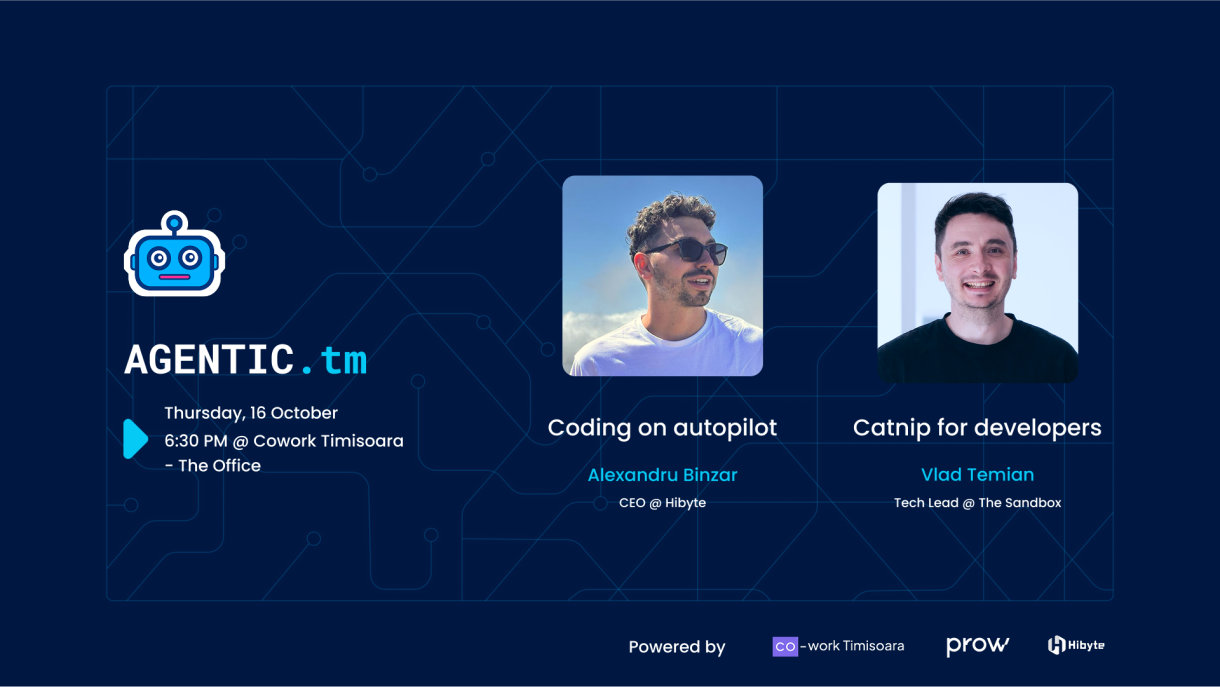 AGENTIC.tm

Thursday, 16 October
6:30 PM @ Cowork Timisoara - The Office

Coding on autopilot
Alexandru Binzar
CEO @ Hibyte

Catnip for developers
Vlad Temian
Tech Lead @ The Sandbox

Powered by CO-work Timisoara prow Hibyte